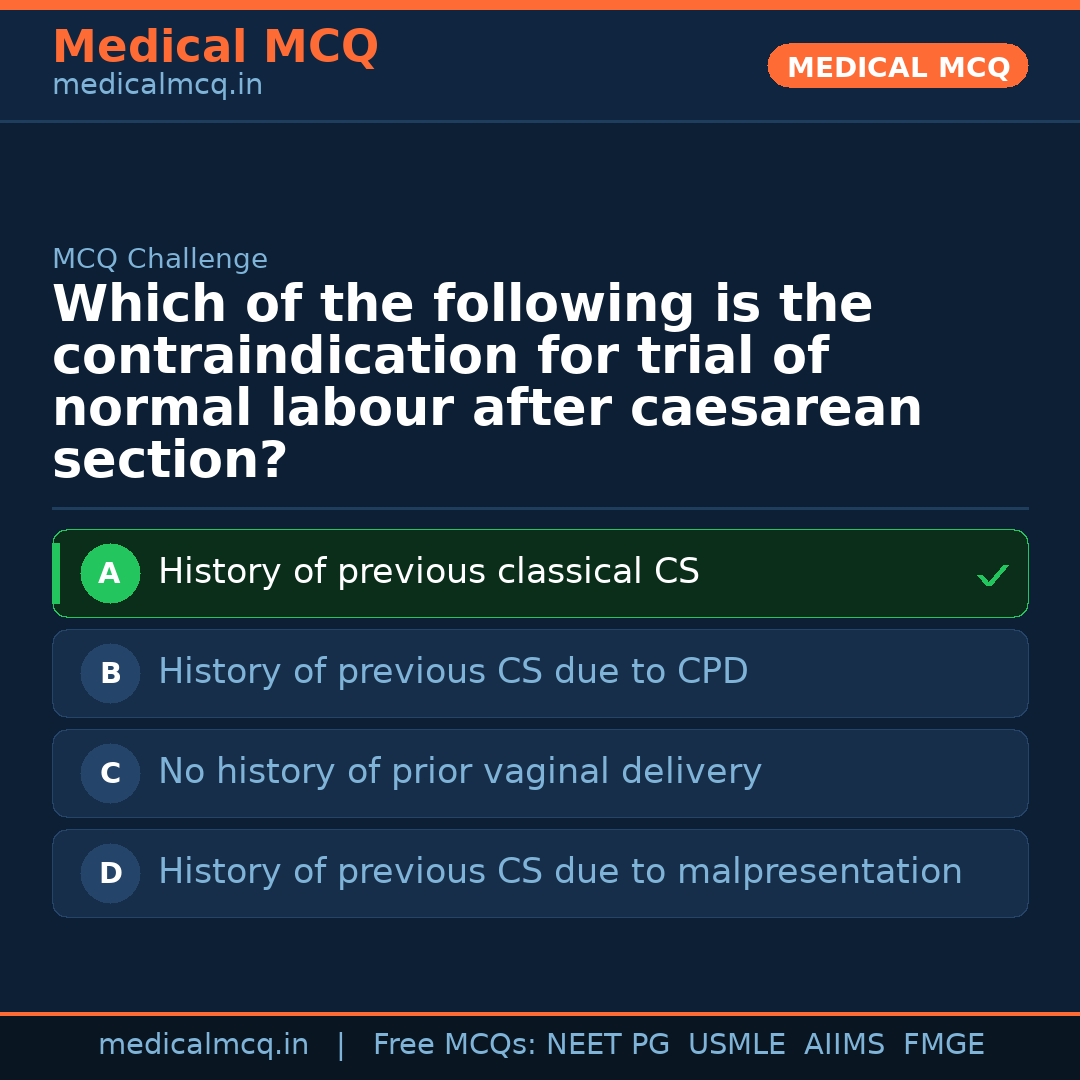 Medical MCQ
medicalmcq.in

MEDICAL MCQ

MCQ Challenge

Which of the following is the contraindication for trial of normal labour after caesarean section?

A History of previous classical CS ✓

B History of previous CS due to CPD

C No history of prior vaginal delivery

D History of previous CS due to malpresentation

medicalmcq.in | Free MCQs: NEET PG USMLE AIIMS FMGE